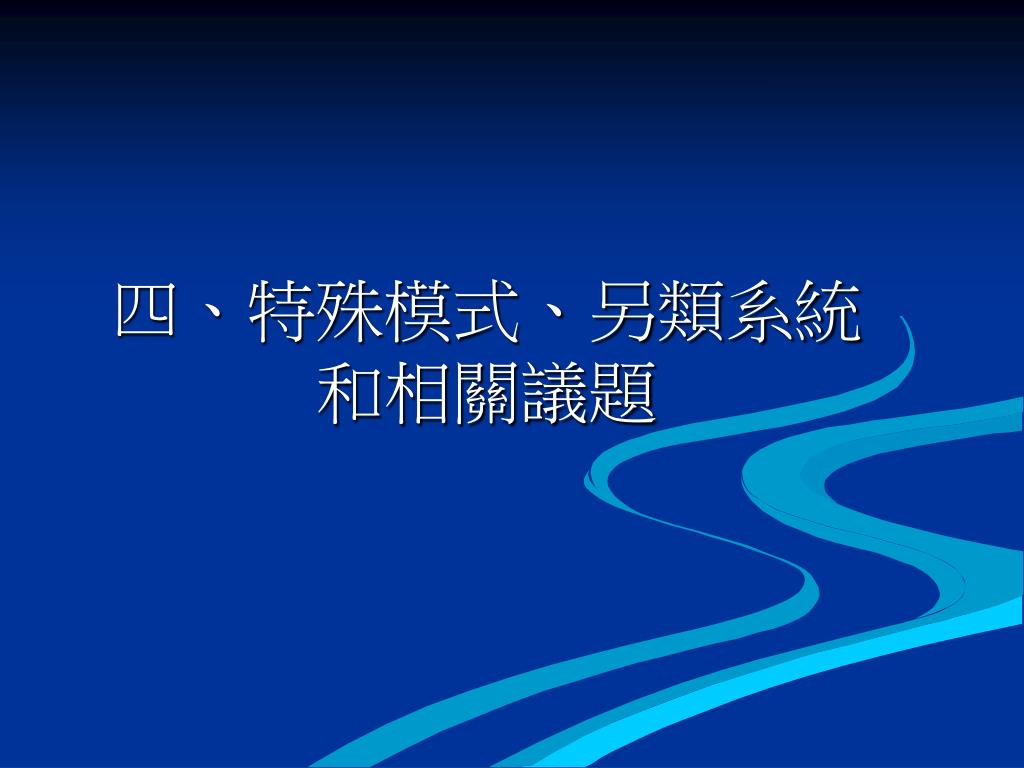 四、特殊模式、另類系統和相關議題